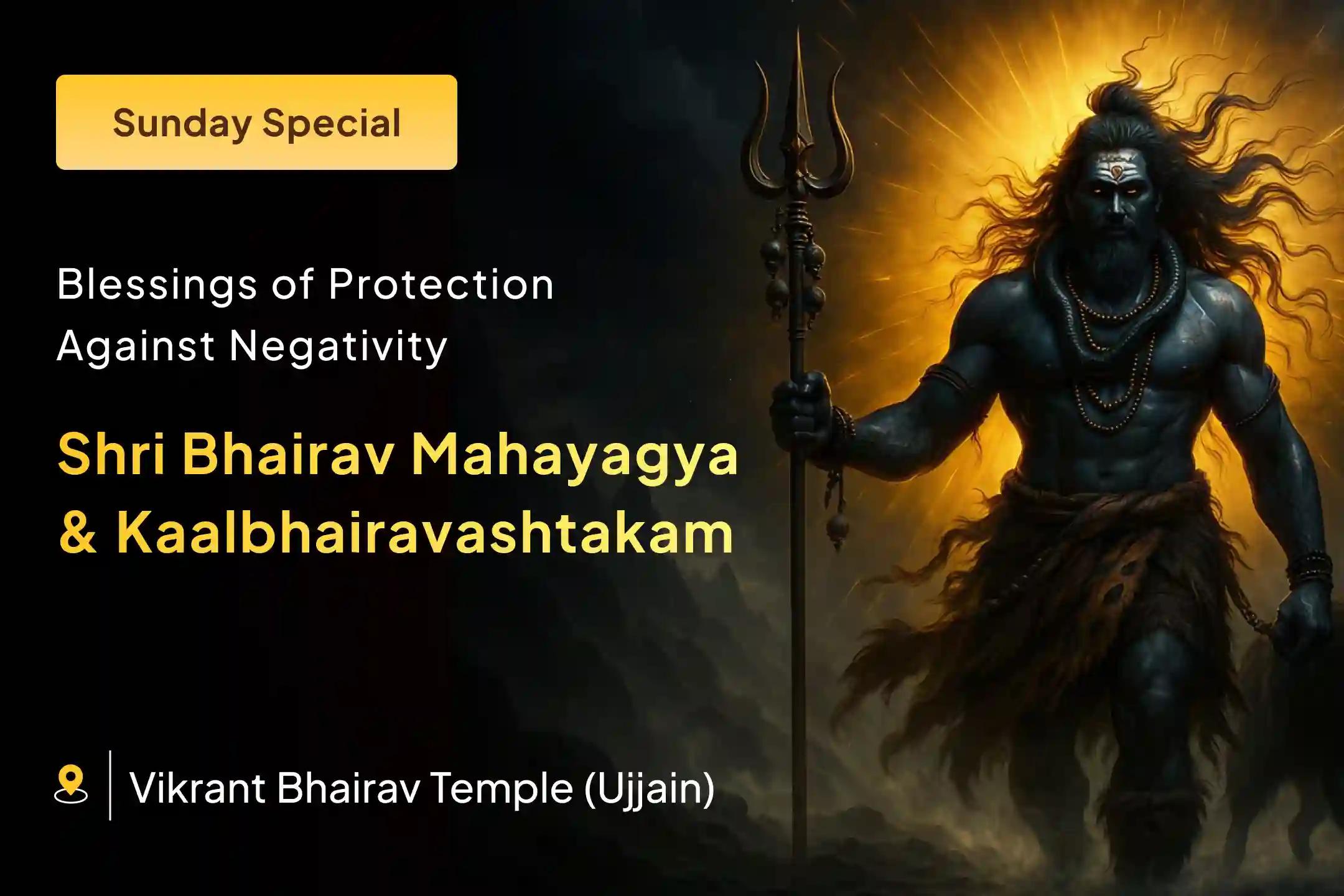 Sunday Special

Blessings of Protection Against Negativity

Shri Bhairav Mahayagya & Kaalbhairavashtakam

Vikrant Bhairav Temple (Ujjain)